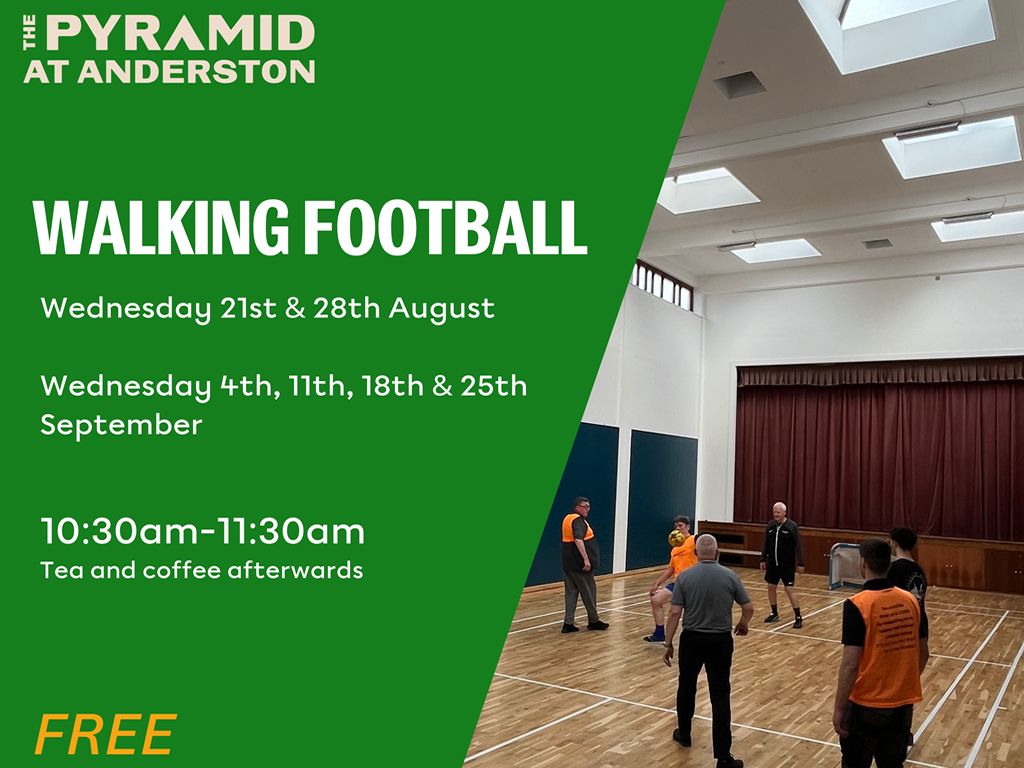 THE PYRAMID
AT ANDERSTON

WALKING FOOTBALL

Wednesday 21st & 28th August

Wednesday 4th, 11th, 18th & 25th September

10:30am-11:30am
Tea and coffee afterwards

FREE